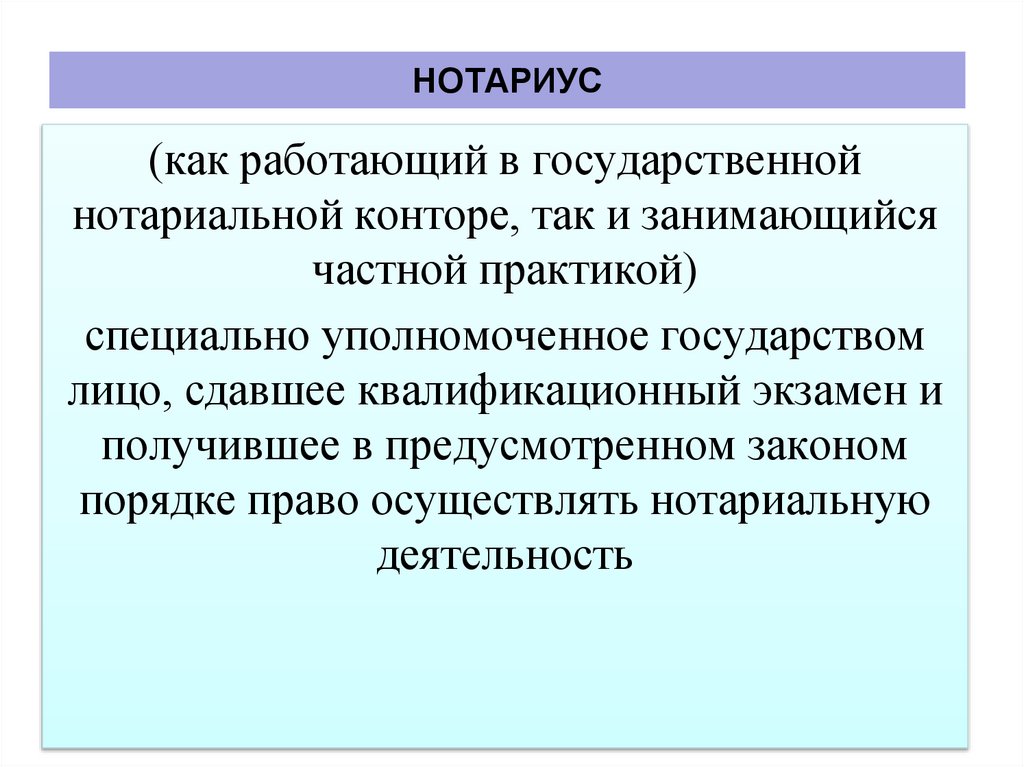 НОТАРИУС

(как работающий в государственной нотариальной конторе, так и занимающийся частной практикой)

специально уполномоченное государством лицо, сдавшее квалификационный экзамен и получившее в предусмотренном законом порядке право осуществлять нотариальную деятельность